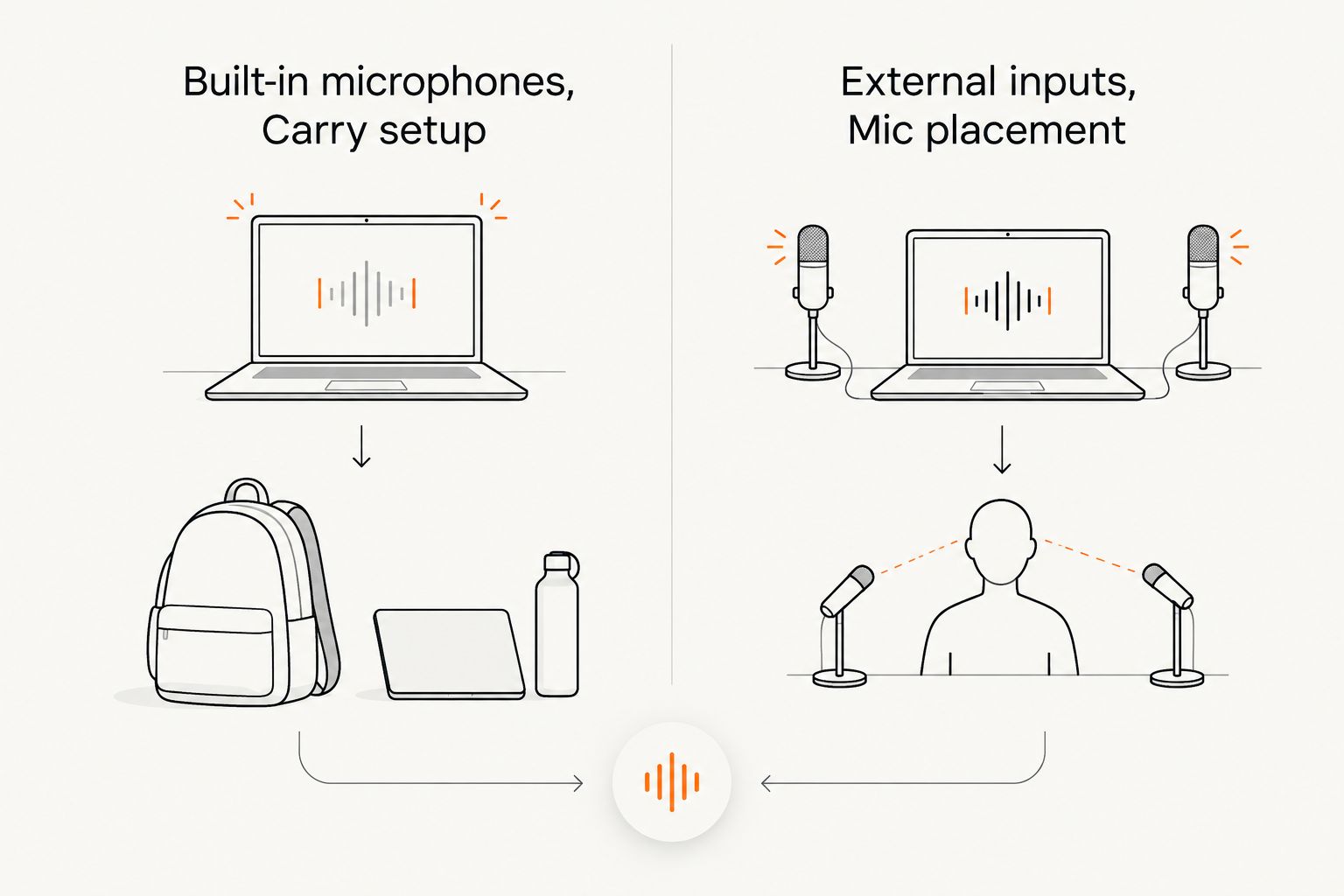 Built-in microphones,
Carry setup

External inputs,
Mic placement